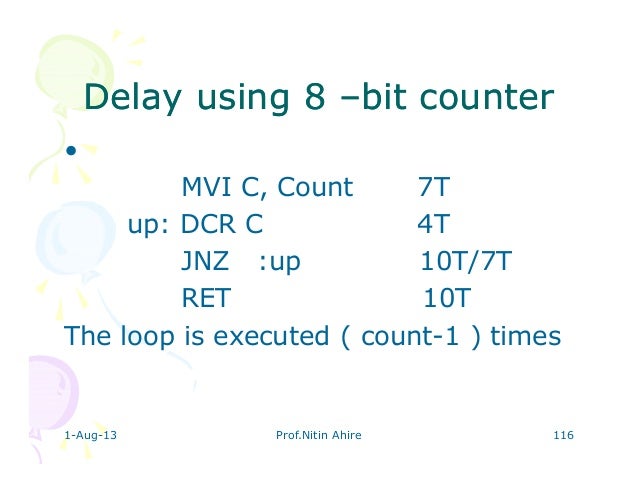 Delay using 8 –bit counter

•

MVI C, Count 7T
up: DCR C 4T
JNZ :up 10T/7T
RET 10T

The loop is executed ( count-1 ) times

1-Aug-13 Prof.Nitin Ahire 116